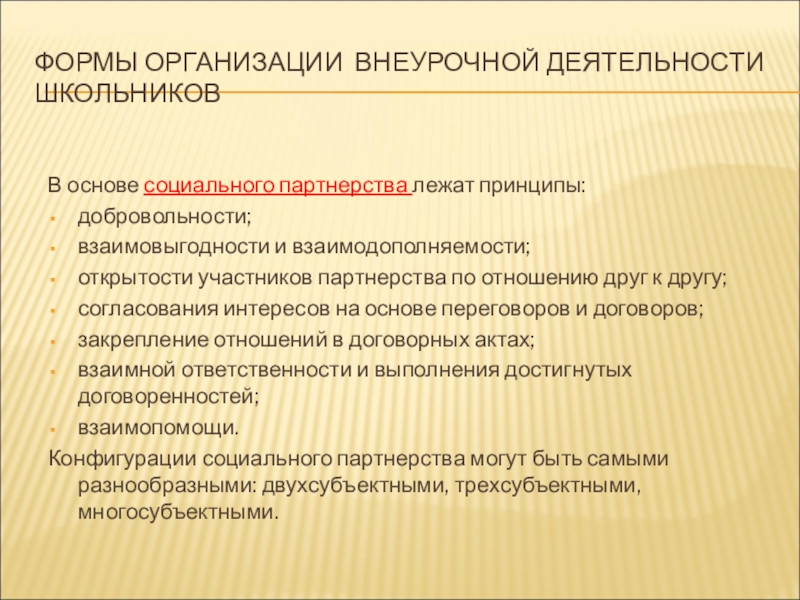 ФОРМЫ ОРГАНИЗАЦИИ ВНЕУРОЧНОЙ ДЕЯТЕЛЬНОСТИ ШКОЛЬНИКОВ

В основе социального партнерства лежат принципы:
- добровольности;
- взаимовыгодности и взаимодополняемости;
- открытости участников партнерства по отношению друг к другу;
- согласования интересов на основе переговоров и договоров;
- закрепление отношений в договорных актах;
- взаимной ответственности и выполнения достигнутых договоренностей;
- взаимопомощи.

Конфигурации социального партнерства могут быть самыми разнообразными: двухсубъектными, трехсубъектными, многосубъектными.